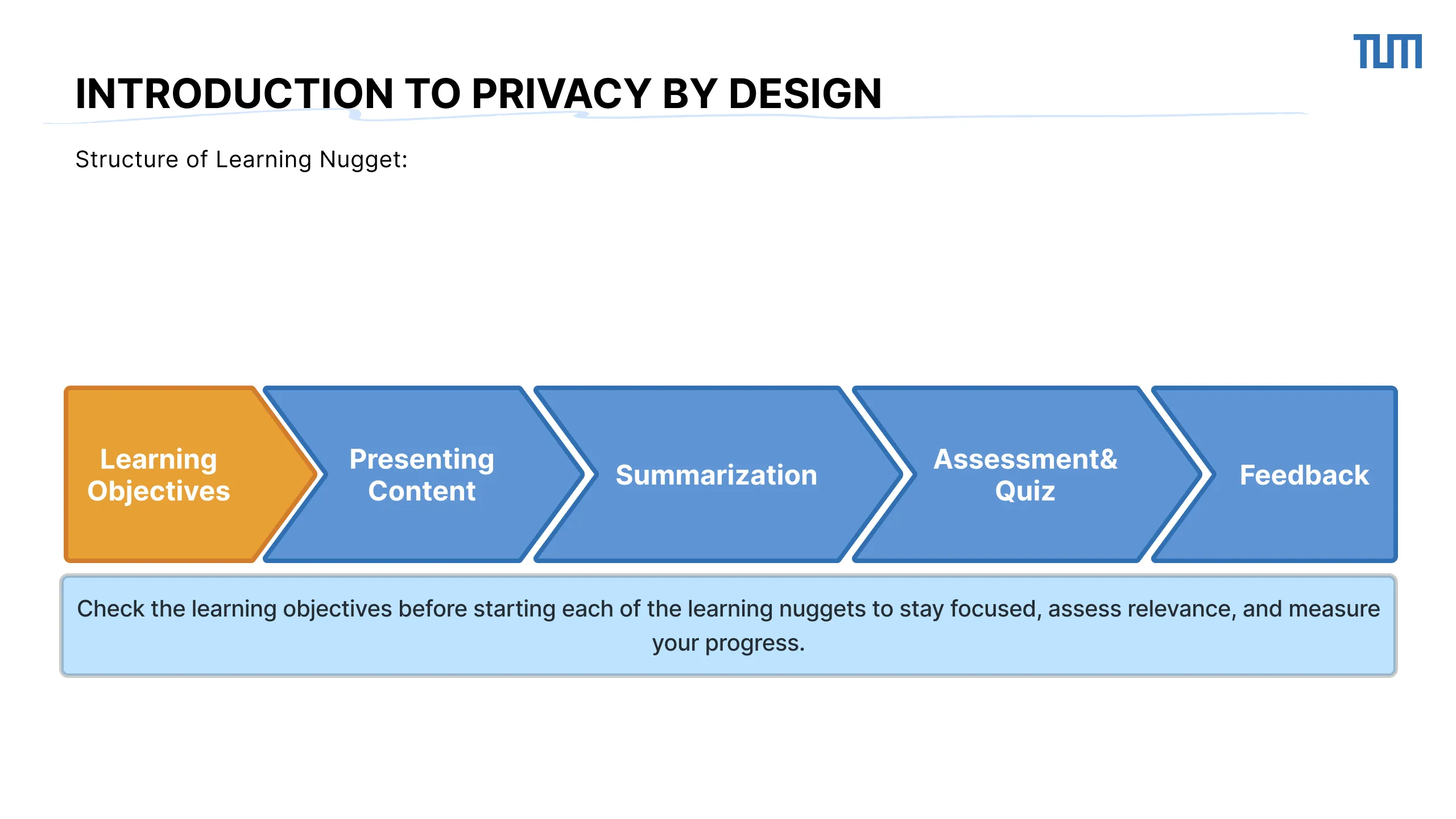 TUM

INTRODUCTION TO PRIVACY BY DESIGN

Structure of Learning Nugget:

Learning Objectives

Presenting Content

Summarization

Assessment& Quiz

Feedback

Check the learning objectives before starting each of the learning nuggets to stay focused, assess relevance, and measure your progress.